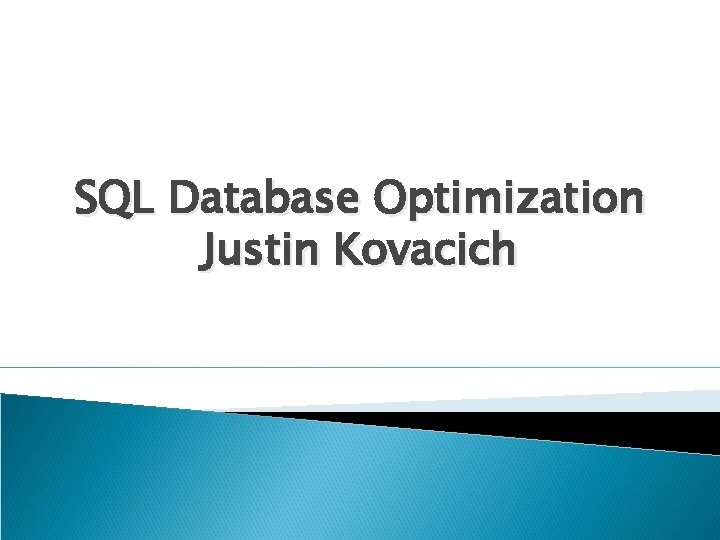 SQL Database Optimization
Justin Kovacich